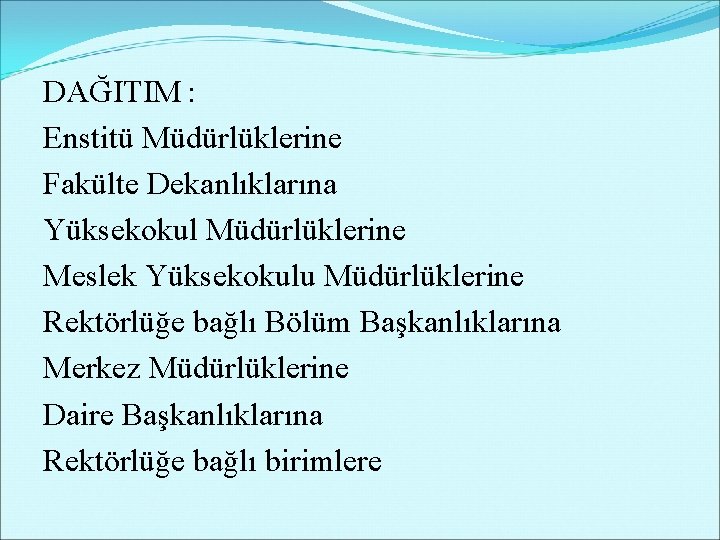 DAĞITIM :
Enstitü Müdürlüklerine
Fakülte Dekanlıklarına
Yüksekokul Müdürlüklerine
Meslek Yüksekokulu Müdürlüklerine
Rektörlüğe bağlı Bölüm Başkanlıklarına
Merkez Müdürlüklerine
Daire Başkanlıklarına
Rektörlüğe bağlı birimlere